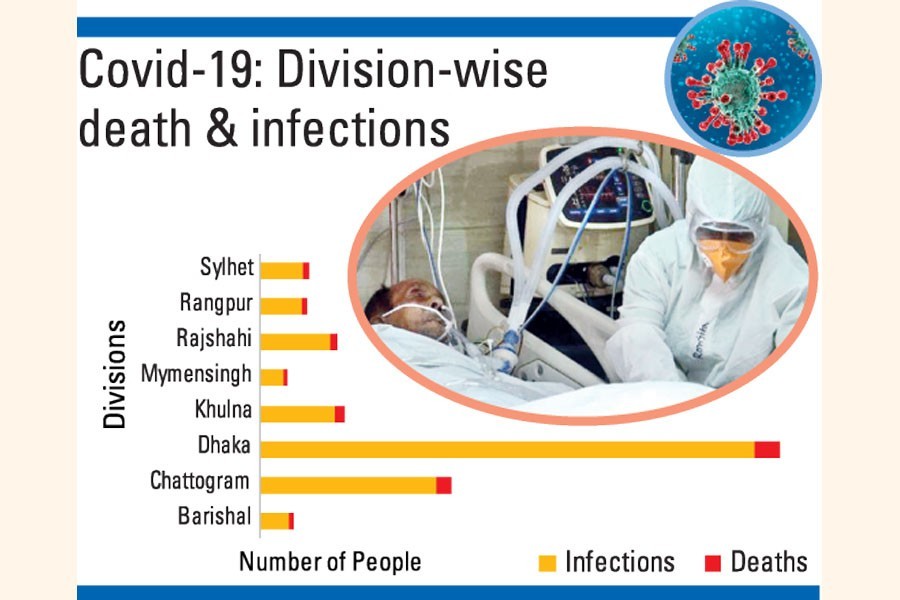 Covid-19: Division-wise death & infections

Divisions

Sylhet
Rangpur
Rajshahi
Mymensingh
Khulna
Dhaka
Chattogram
Barishal

Number of People

Infections Deaths